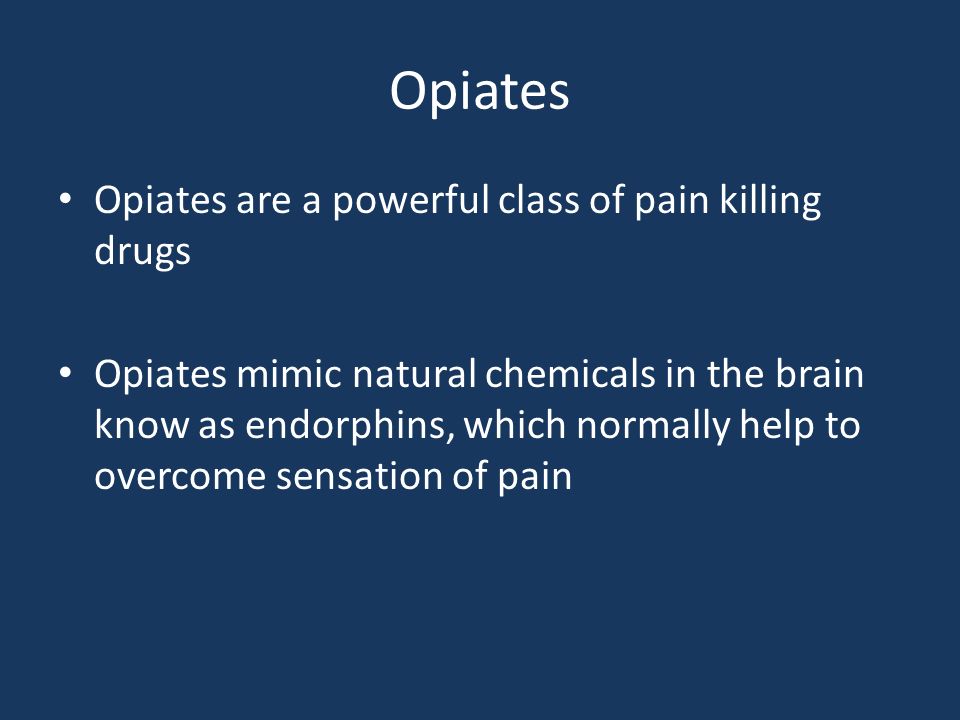 Opiates

• Opiates are a powerful class of pain killing drugs

• Opiates mimic natural chemicals in the brain know as endorphins, which normally help to overcome sensation of pain